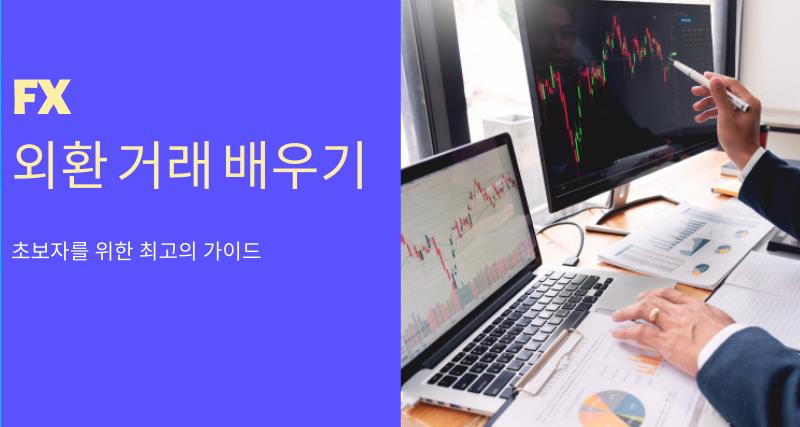 FX
외환 거래 배우기

초보자를 위한 최고의 가이드